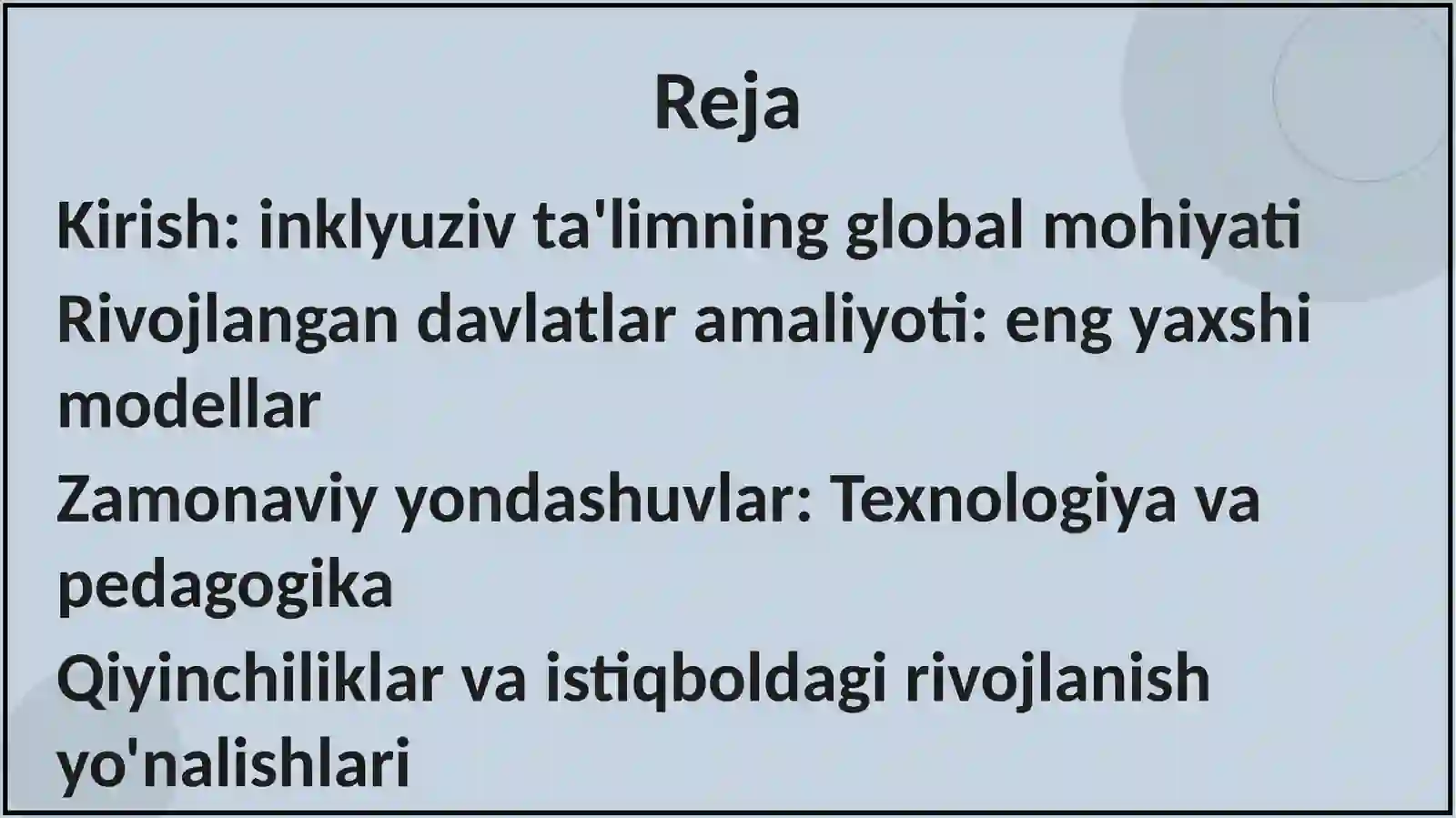 Reja

Kirish: inklyuziv ta'limning global mohiyati

Rivojlangan davlatlar amaliyoti: eng yaxshi modellar

Zamonaviy yondashuvlar: Texnologiya va pedagogika

Qiyinchiliklar va istiqboldagi rivojlanish yo'nalishlari